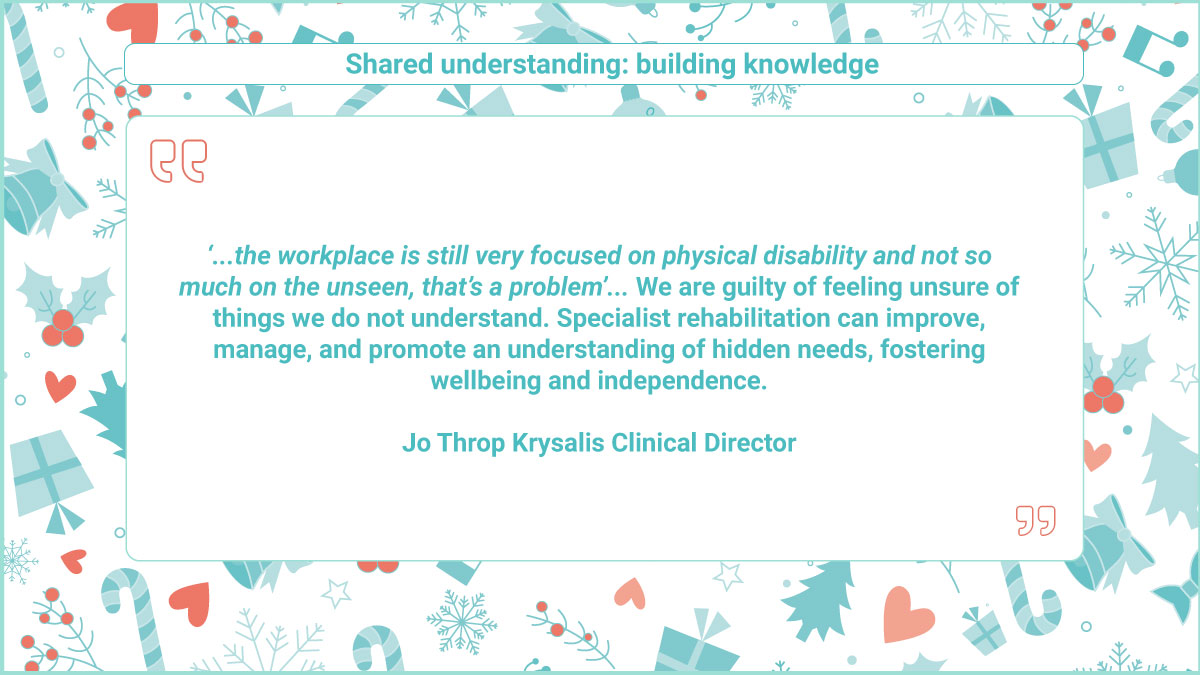 Shared understanding: building knowledge

‘...the workplace is still very focused on physical disability and not so much on the unseen, that’s a problem’... We are guilty of feeling unsure of things we do not understand. Specialist rehabilitation can improve, manage, and promote an understanding of hidden needs, fostering wellbeing and independence.

Jo Throp Krysalis Clinical Director